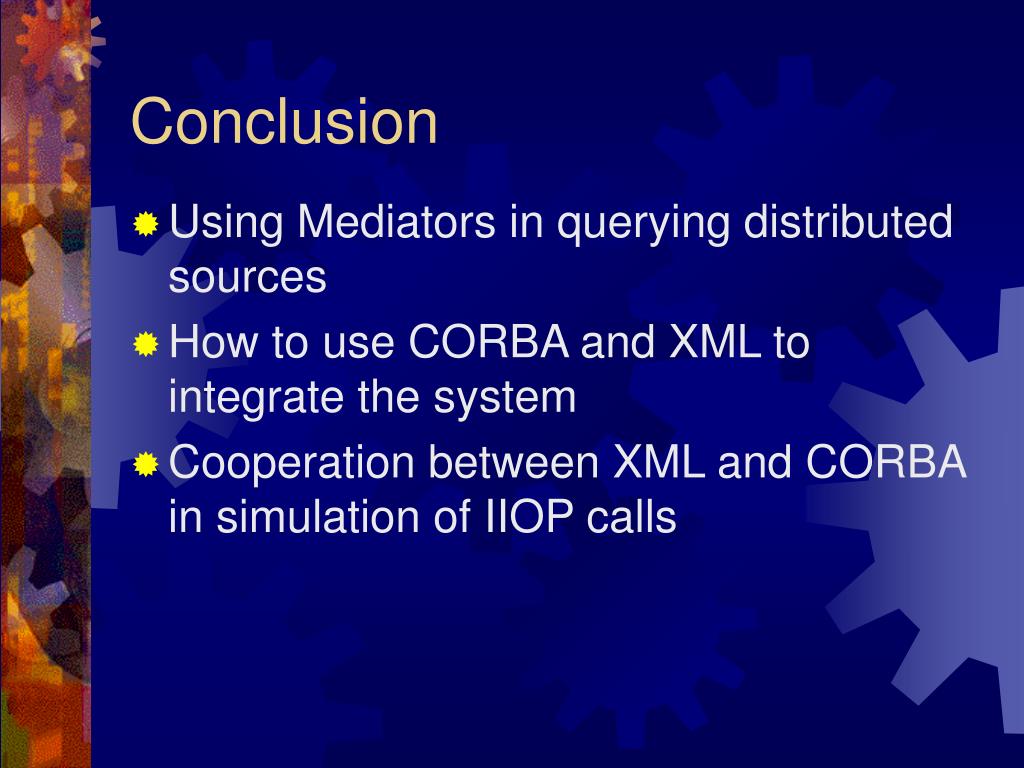 Conclusion

Using Mediators in querying distributed sources

How to use CORBA and XML to integrate the system

Cooperation between XML and CORBA in simulation of IIOP calls